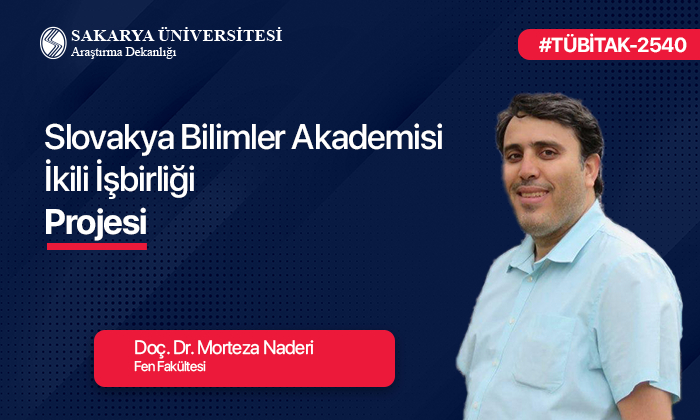 SAKARYA ÜNİVERSİTESİ
Araştırma Dekanlığı

#TÜBİTAK-2540

Slovakya Bilimler Akademisi İkili İşbirliği Projesi

Doç. Dr. Morteza Naderi
Fen Fakültesi